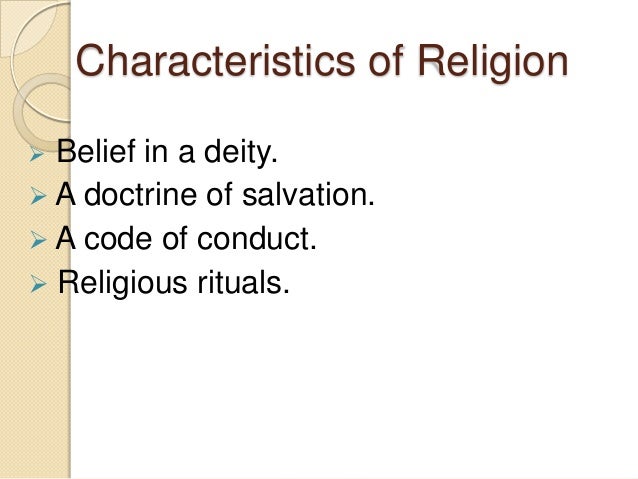 Characteristics of Religion

➢ Belief in a deity.
➢ A doctrine of salvation.
➢ A code of conduct.
➢ Religious rituals.